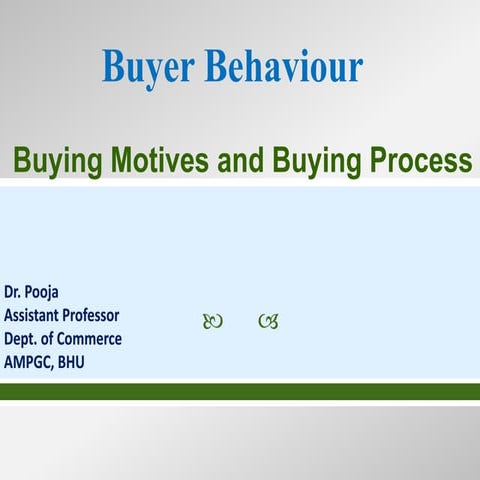 Buyer Behaviour

Buying Motives and Buying Process

Dr. Pooja
Assistant Professor
Dept. of Commerce
AMPGC, BHU